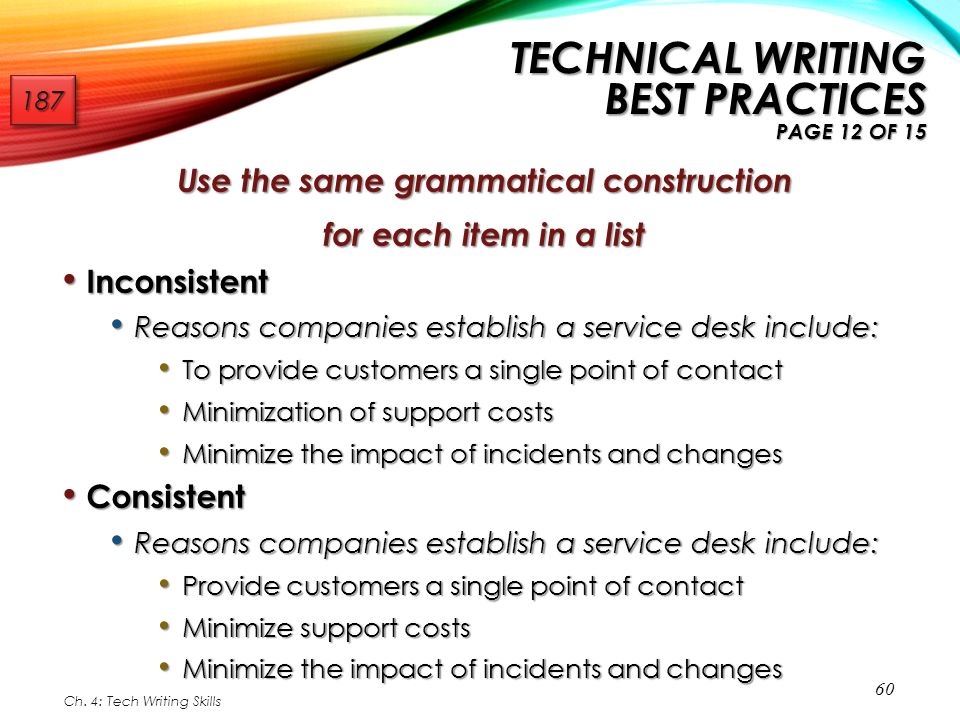 187

TECHNICAL WRITING BEST PRACTICES
PAGE 12 OF 15

Use the same grammatical construction for each item in a list

• Inconsistent
  • Reasons companies establish a service desk include:
    • To provide customers a single point of contact
    • Minimization of support costs
    • Minimize the impact of incidents and changes
• Consistent
  • Reasons companies establish a service desk include:
    • Provide customers a single point of contact
    • Minimize support costs
    • Minimize the impact of incidents and changes

Ch. 4: Tech Writing Skills

60